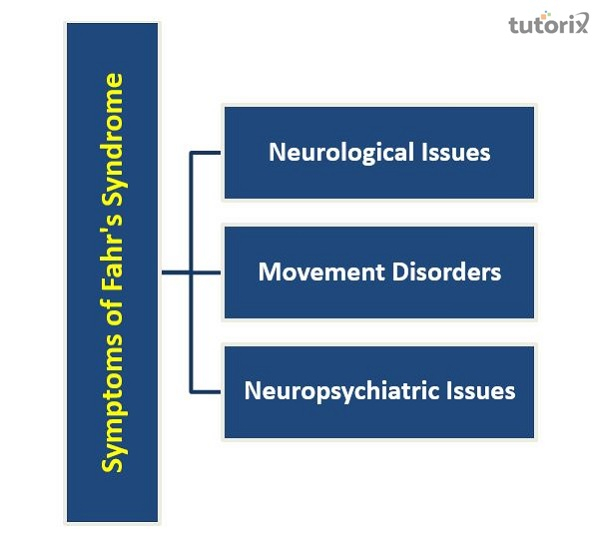 tutorix

Symptoms of Fahr's Syndrome

Neurological Issues

Movement Disorders

Neuropsychiatric Issues